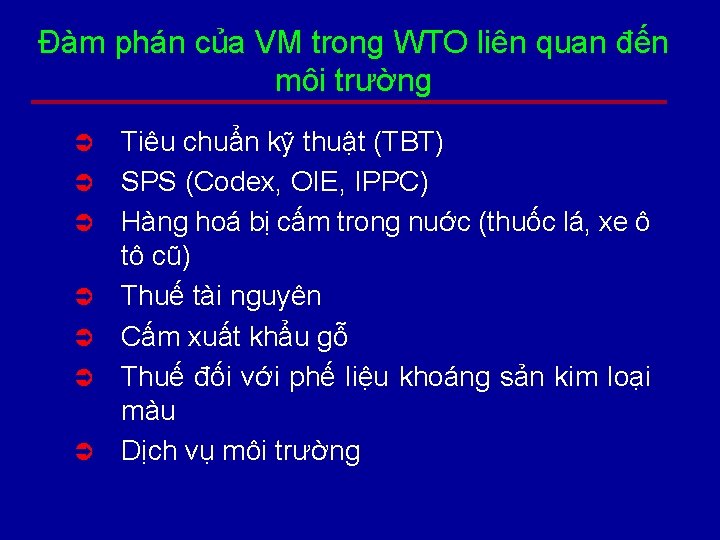 Đàm phán của VM trong WTO liên quan đến môi trường

➲ Tiêu chuẩn kỹ thuật (TBT)
➲ SPS (Codex, OIE, IPPC)
➲ Hàng hoá bị cấm trong nước (thuốc lá, xe ô tô cũ)
➲ Thuế tài nguyên
➲ Cấm xuất khẩu gỗ
➲ Thuế đối với phế liệu khoáng sản kim loại màu
➲ Dịch vụ môi trường